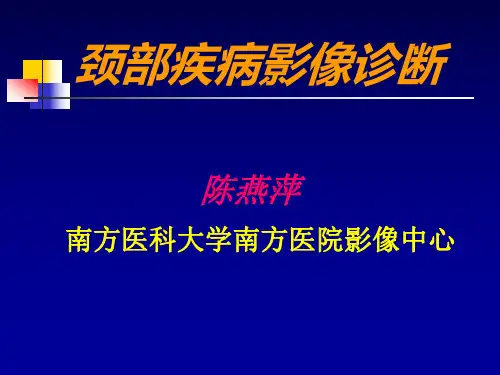 颈部疾病影像诊断

陈燕萍

南方医科大学南方医院影像中心